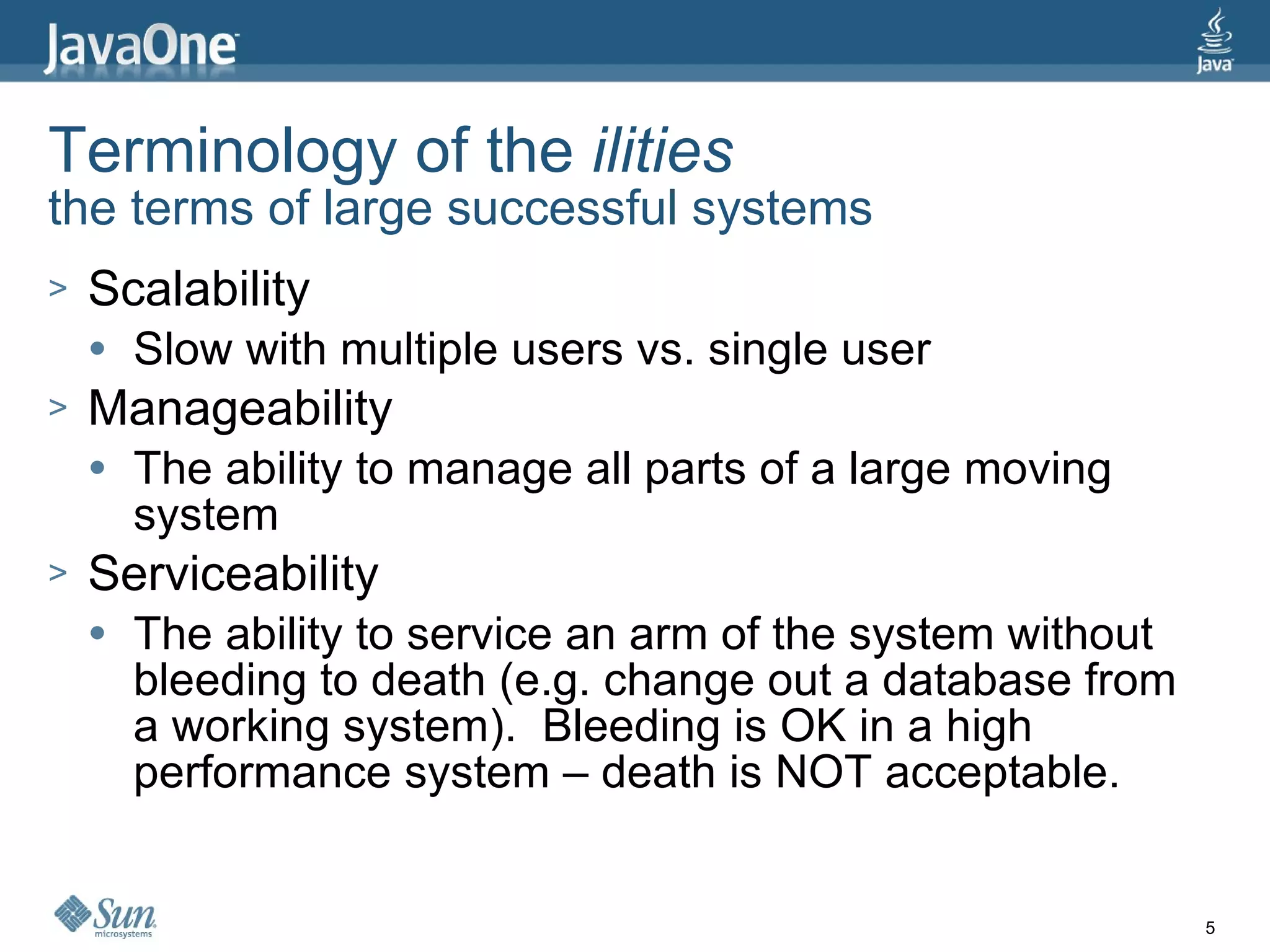 JavaOne

Java

Terminology of the ilities
the terms of large successful systems

> Scalability
• Slow with multiple users vs. single user
> Manageability
• The ability to manage all parts of a large moving system
> Serviceability
• The ability to service an arm of the system without bleeding to death (e.g. change out a database from a working system). Bleeding is OK in a high performance system – death is NOT acceptable.

Sun microsystems

5